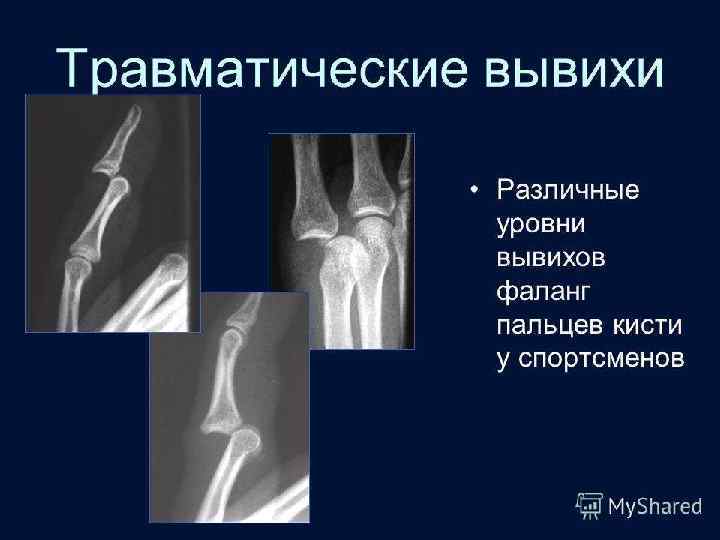 Травматические вывихи

• Различные уровни вывихов фаланг пальцев кисти у спортсменов

MyShared